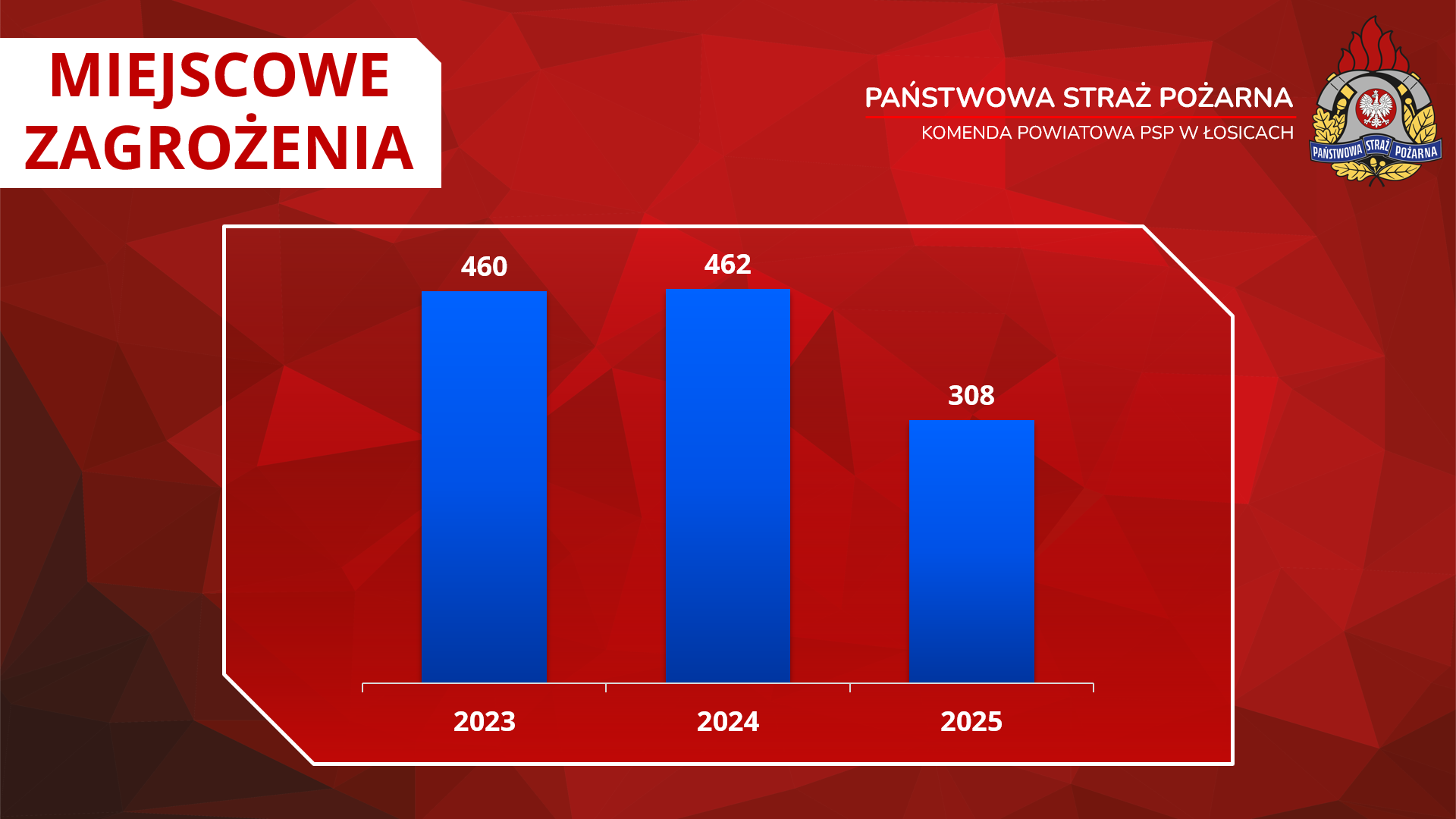 MIEJSCOWE ZAGROŻENIA

PAŃSTWOWA STRAŻ POŻARNA
KOMENDA POWIATOWA PSP W ŁOSICACH

PAŃSTWOWA STRAŻ POŻARNA

460
462
308

2023
2024
2025